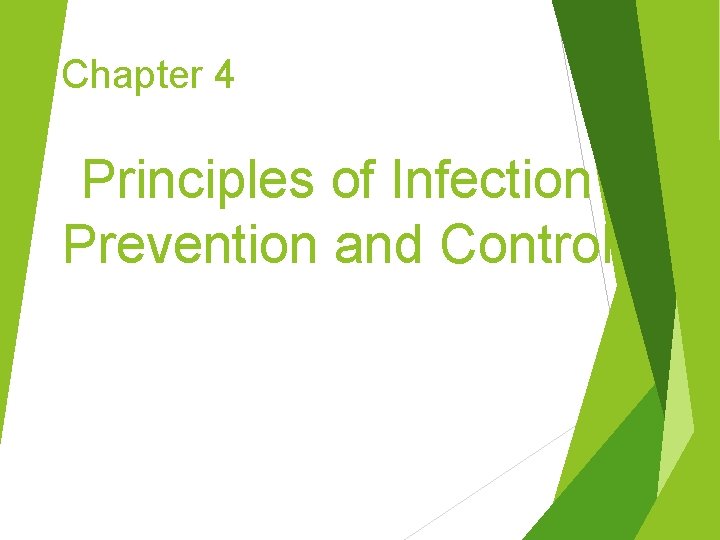 Chapter 4

Principles of Infection Prevention and Control